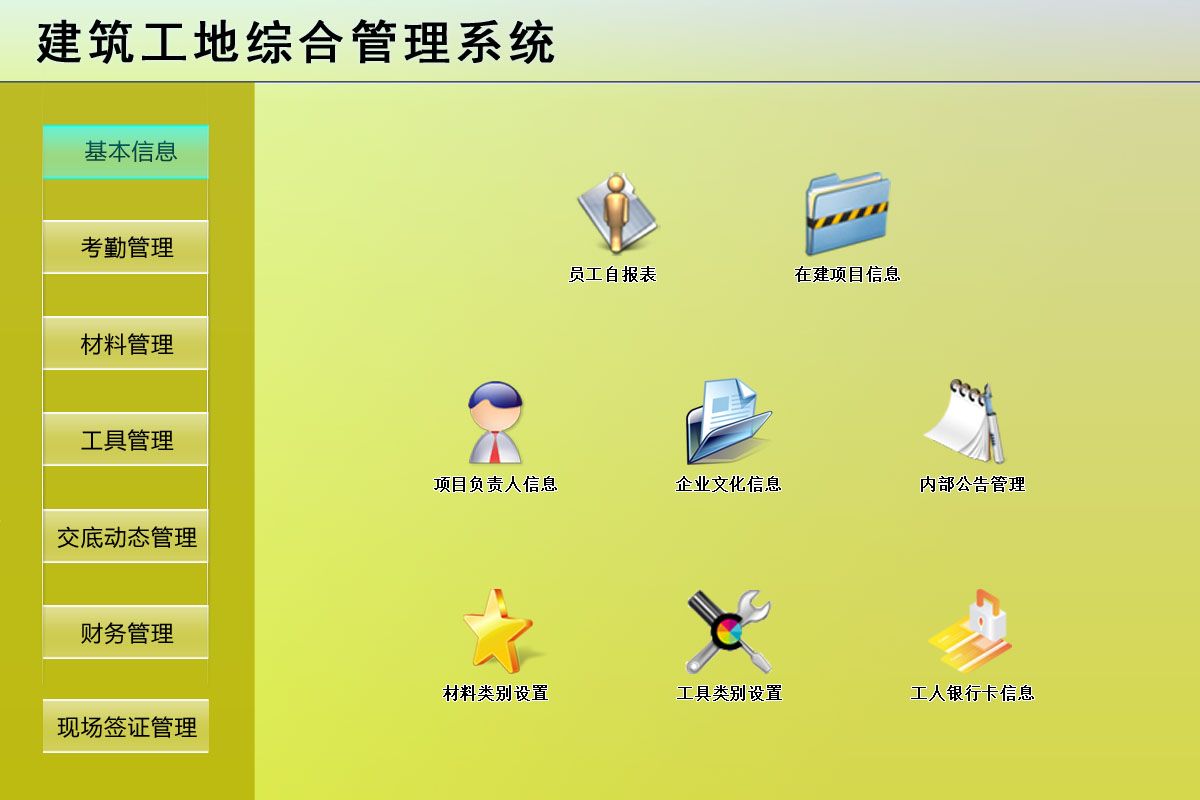 建筑工地综合管理系统

基本信息

考勤管理

材料管理

工具管理

交底动态管理

财务管理

现场签证管理

员工自报表

在建项目信息

项目负责人信息

企业文化信息

内部公告管理

材料类别设置

工具类别设置

工人银行卡信息